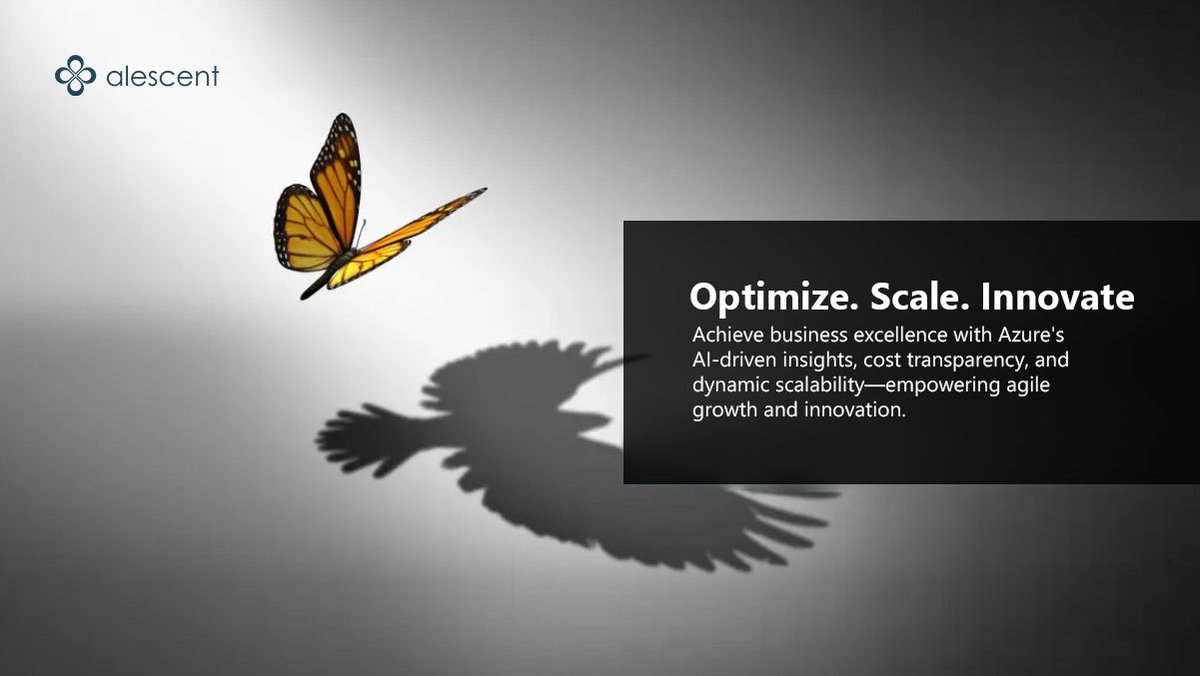 alescent

Optimize. Scale. Innovate

Achieve business excellence with Azure's AI-driven insights, cost transparency, and dynamic scalability—empowering agile growth and innovation.